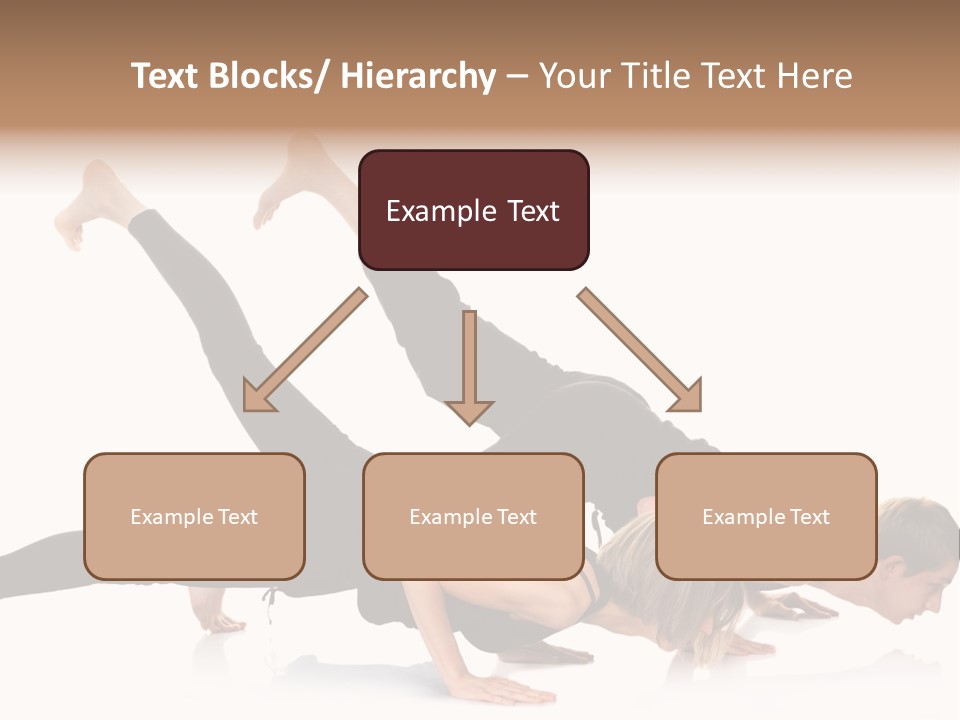 Text Blocks/ Hierarchy – Your Title Text Here

Example Text

Example Text

Example Text

Example Text